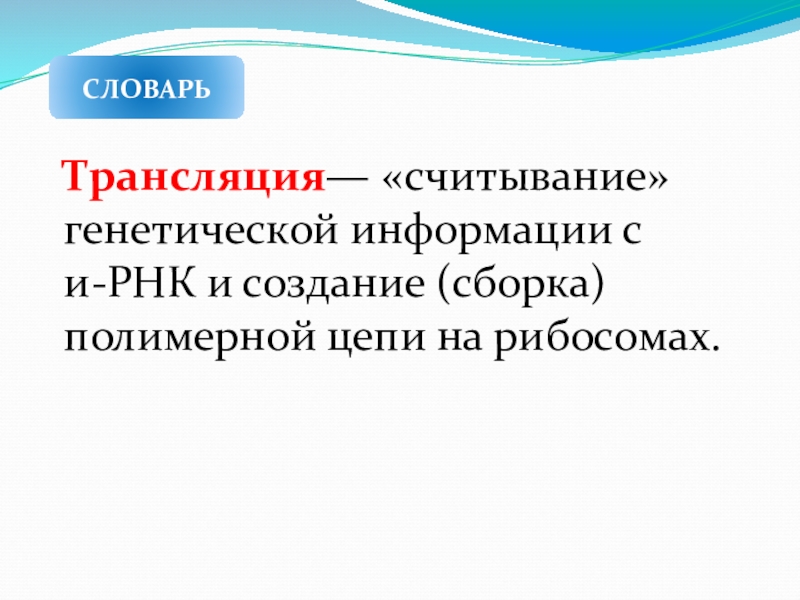 СЛОВАРЬ

Трансляция— «считывание» генетической информации с и-РНК и создание (сборка) полимерной цепи на рибосомах.